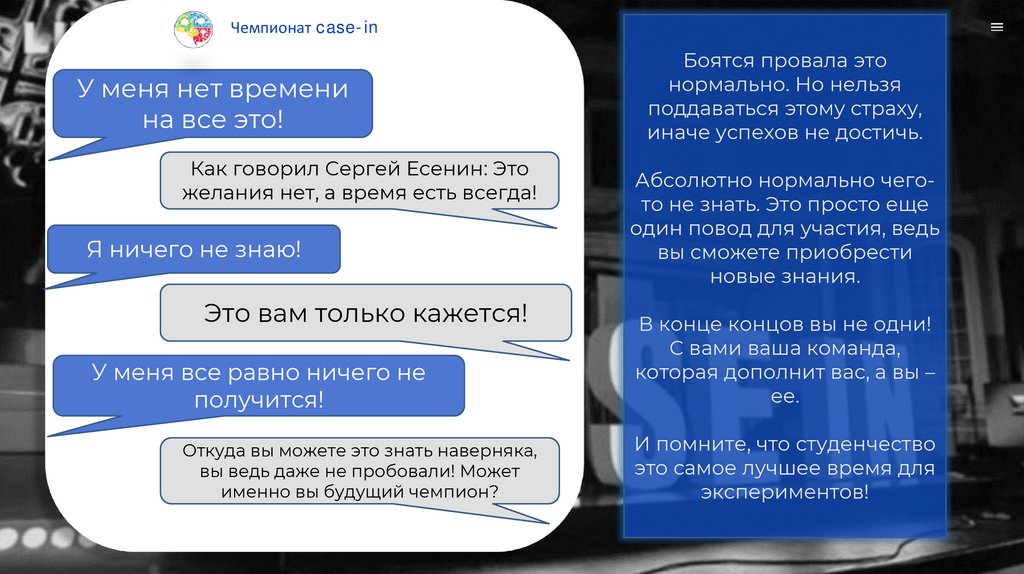 Чемпионат case-in

У меня нет времени на все это!

Как говорил Сергей Есенин: Это желания нет, а время есть всегда!

Я ничего не знаю!

Это вам только кажется!

У меня все равно ничего не получится!

Откуда вы можете это знать наверняка, вы ведь даже не пробовали! Может именно вы будущий чемпион?

Боятся провала это нормально. Но нельзя поддаваться этому страху, иначе успехов не достичь.

Абсолютно нормально чего-то не знать. Это просто еще один повод для участия, ведь вы сможете приобрести новые знания.

В конце концов вы не одни! С вами ваша команда, которая дополнит вас, а вы – ее.

И помните, что студенчество это самое лучшее время для экспериментов!